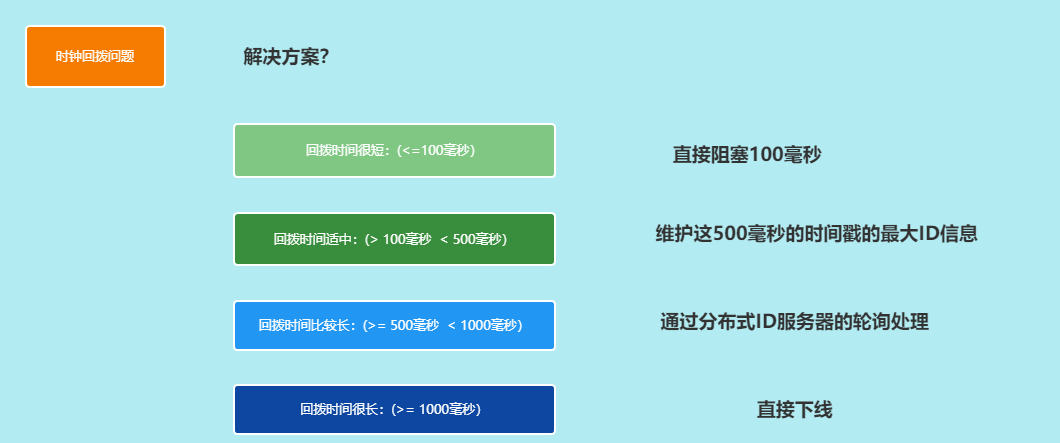 时钟回拨问题

解决方案?

回拨时间很短:(<=100毫秒)

直接阻塞100毫秒

回拨时间适中:(> 100毫秒 < 500毫秒)

维护这500毫秒的时间戳的最大ID信息

回拨时间比较长:(>= 500毫秒 < 1000毫秒)

通过分布式ID服务器的轮询处理

回拨时间很长:(>= 1000毫秒)

直接下线